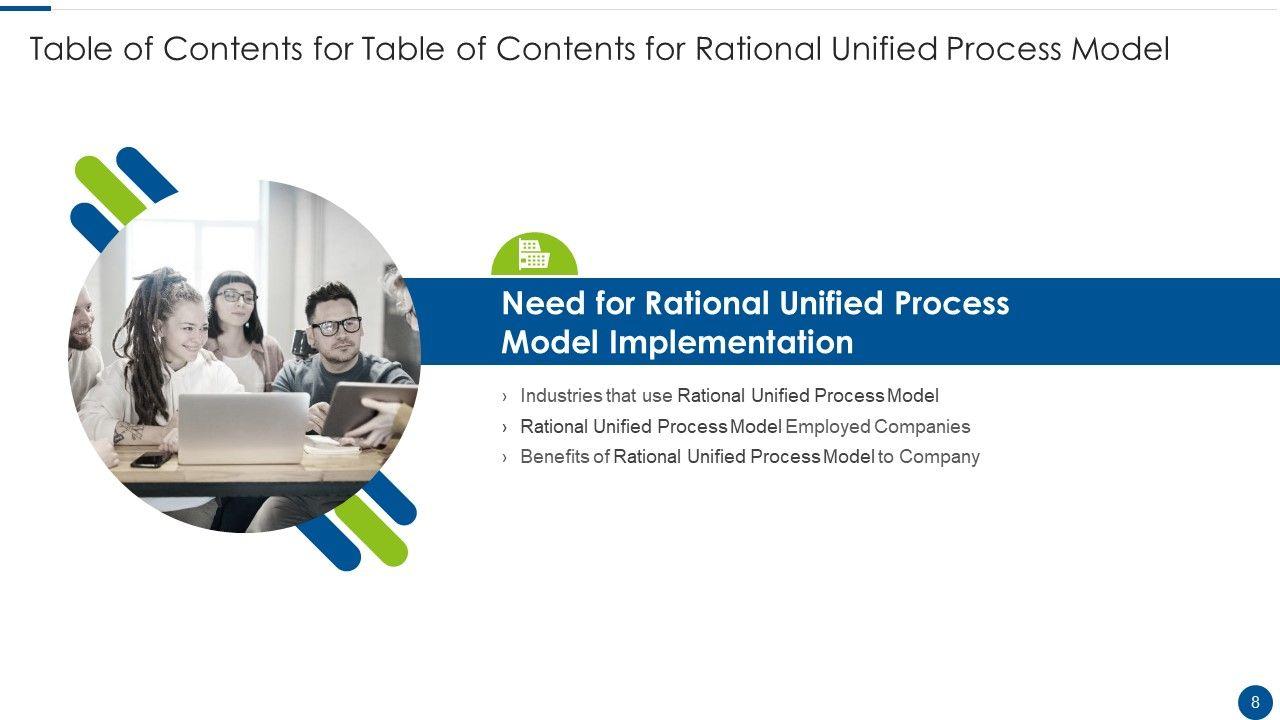 Table of Contents for Table of Contents for Rational Unified Process Model

Need for Rational Unified Process Model Implementation

› Industries that use Rational Unified Process Model
› Rational Unified Process Model Employed Companies
› Benefits of Rational Unified Process Model to Company

8